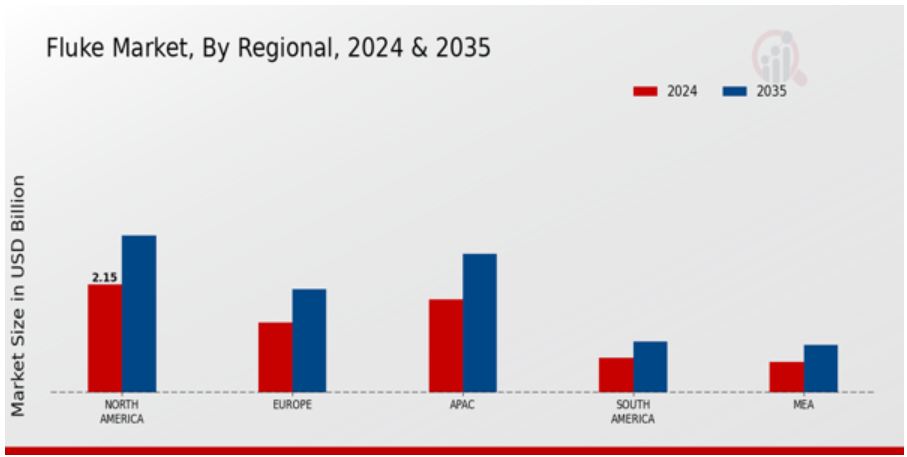 Fluke Market, By Regional, 2024 & 2035

2024
2035

Market Size in USD Billion

2.15

NORTH AMERICA
EUROPE
APAC
SOUTH AMERICA
MEA